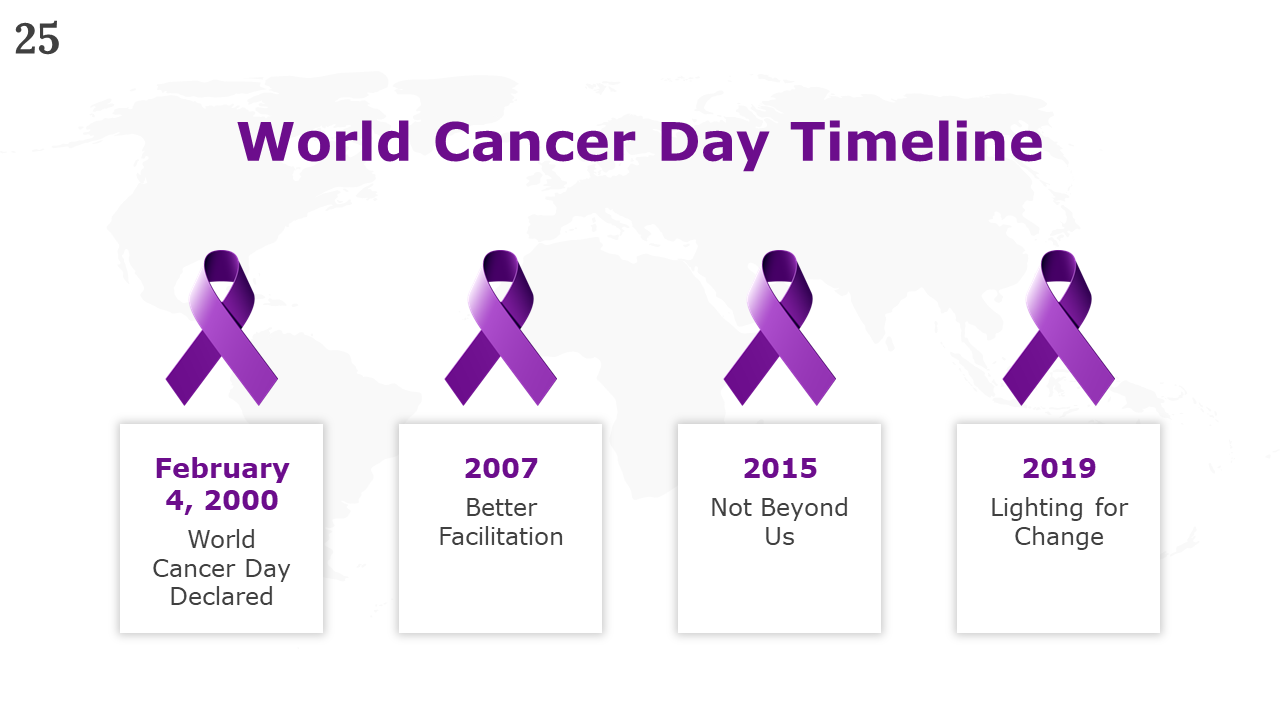 25

World Cancer Day Timeline

February 4, 2000
World Cancer Day Declared

2007
Better Facilitation

2015
Not Beyond Us

2019
Lighting for Change